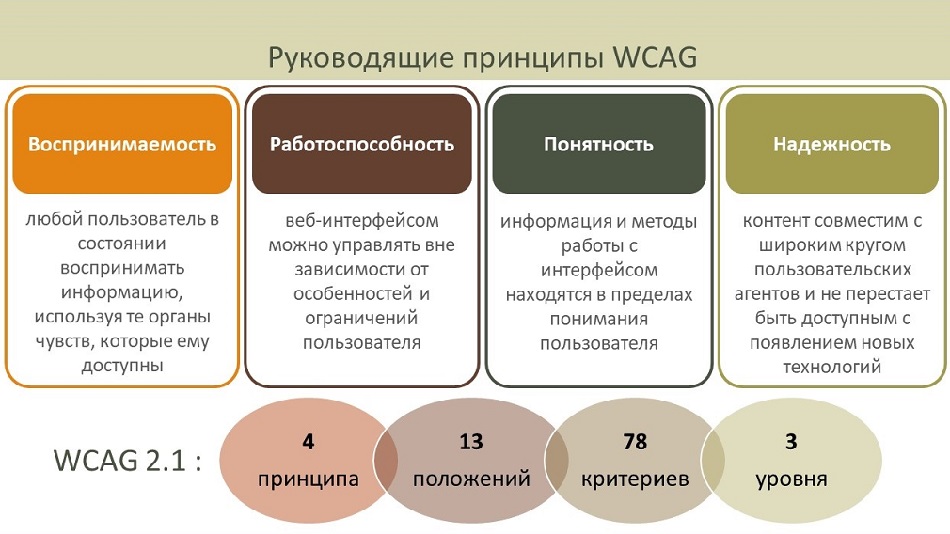 Руководящие принципы WCAG

Воспринимаемость

любой пользователь в состоянии воспринимать информацию, используя те органы чувств, которые ему доступны

Работоспособность

веб-интерфейсом можно управлять вне зависимости от особенностей и ограничений пользователя

Понятность

информация и методы работы с интерфейсом находятся в пределах понимания пользователя

Надежность

контент совместим с широким кругом пользовательских агентов и не перестает быть доступным с появлением новых технологий

WCAG 2.1 :

4
принципа

13
положений

78
критериев

3
уровня